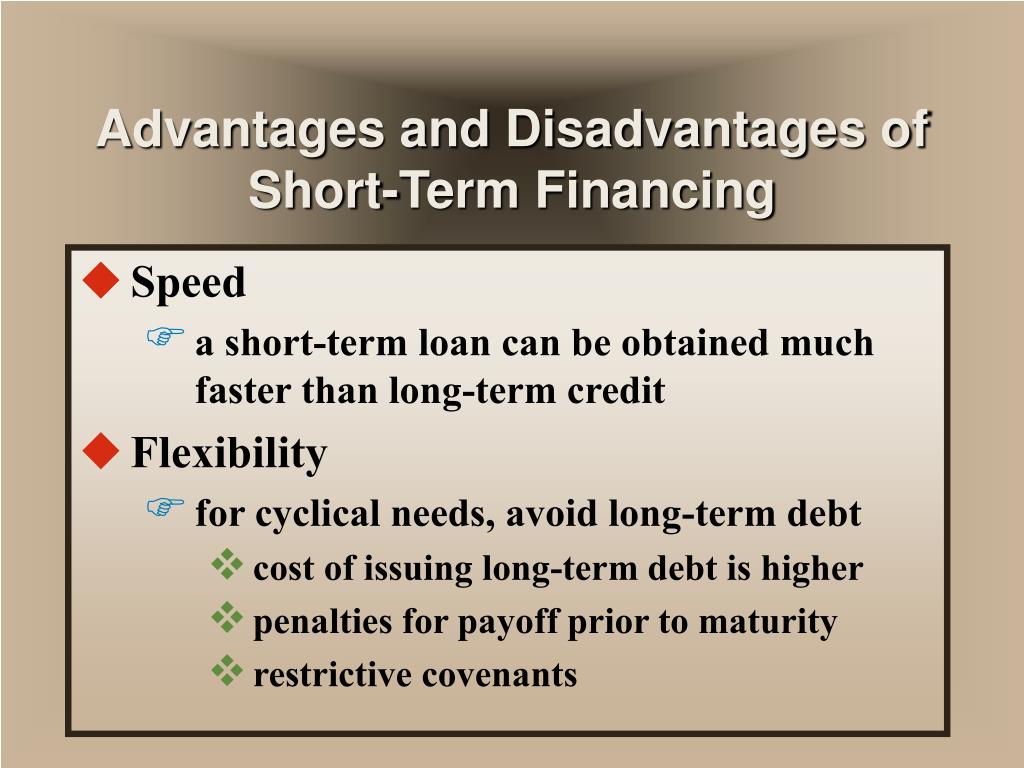 Advantages and Disadvantages of Short-Term Financing

Speed

a short-term loan can be obtained much faster than long-term credit

Flexibility

for cyclical needs, avoid long-term debt

cost of issuing long-term debt is higher

penalties for payoff prior to maturity

restrictive covenants